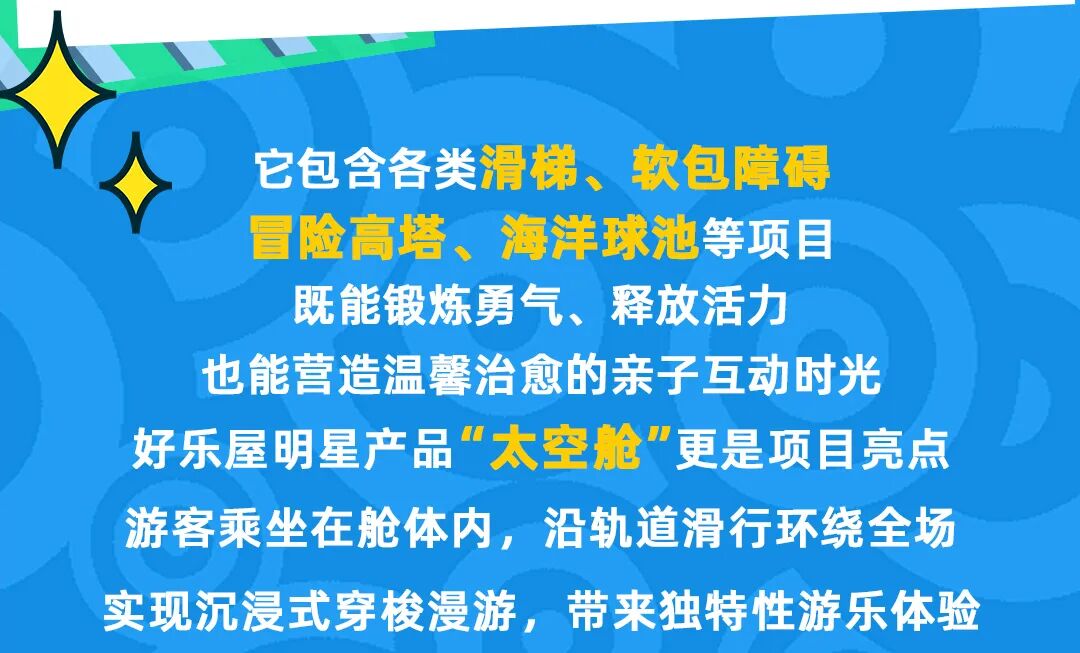 它包含各类滑梯、软包障碍
冒险高塔、海洋球池等项目
既能锻炼勇气、释放活力
也能营造温馨治愈的亲子互动时光
好乐屋明星产品“太空舱”更是项目亮点
游客乘坐在舱体内，沿轨道滑行环绕全场
实现沉浸式穿梭漫游，带来独特性游乐体验